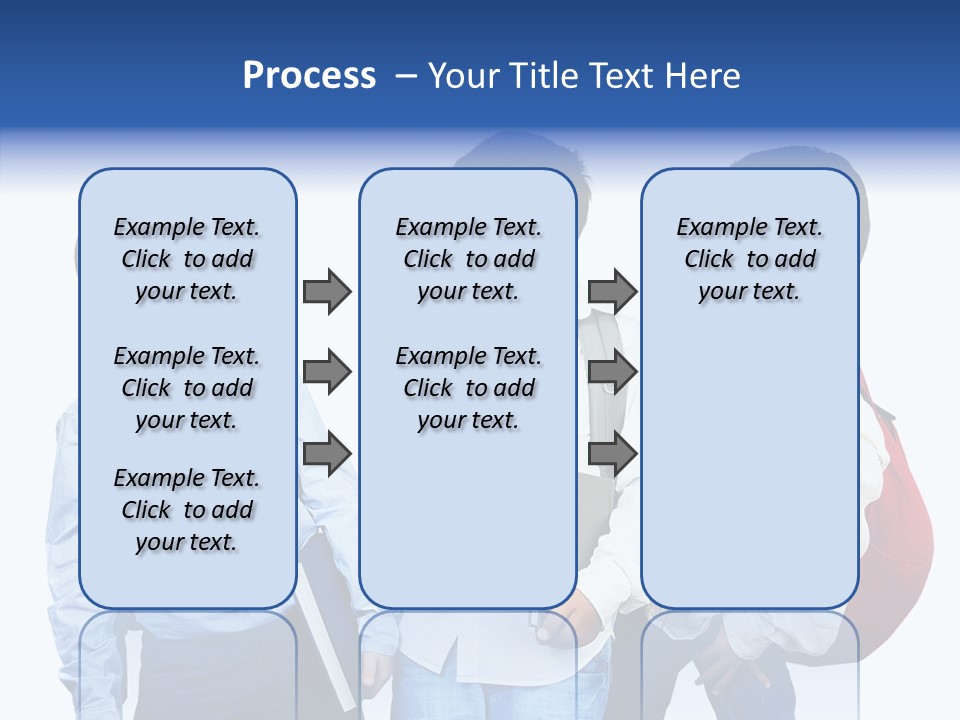 Process – Your Title Text Here

Example Text. Click to add your text.

Example Text. Click to add your text.

Example Text. Click to add your text.

Example Text. Click to add your text.

Example Text. Click to add your text.

Example Text. Click to add your text.